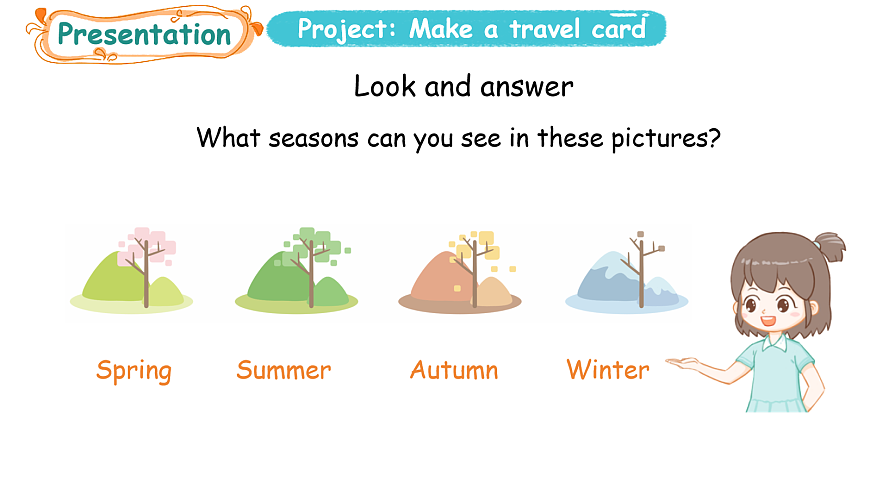 Presentation

Project: Make a travel card

Look and answer

What seasons can you see in these pictures?

Spring Summer Autumn Winter